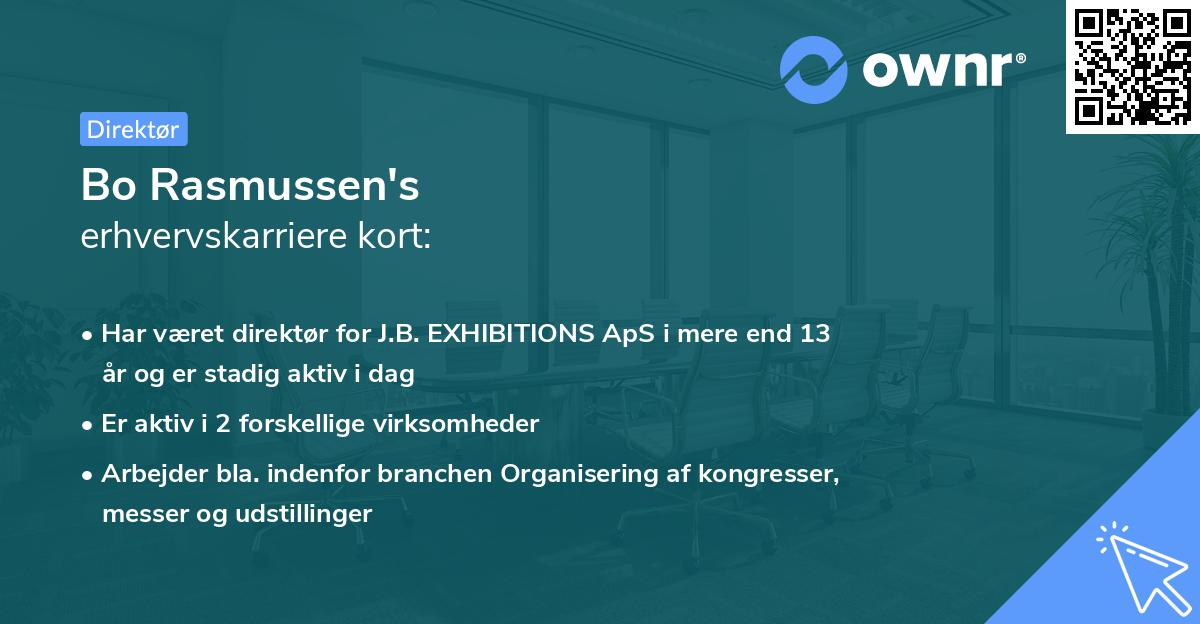 ownr®

Direktør

Bo Rasmussen's
erhvervskarriere kort:

• Har været direktør for J.B. EXHIBITIONS ApS i mere end 13 år og er stadig aktiv i dag

• Er aktiv i 2 forskellige virksomheder

• Arbejder bla. indenfor branchen Organisering af kongresser, messer og udstillinger